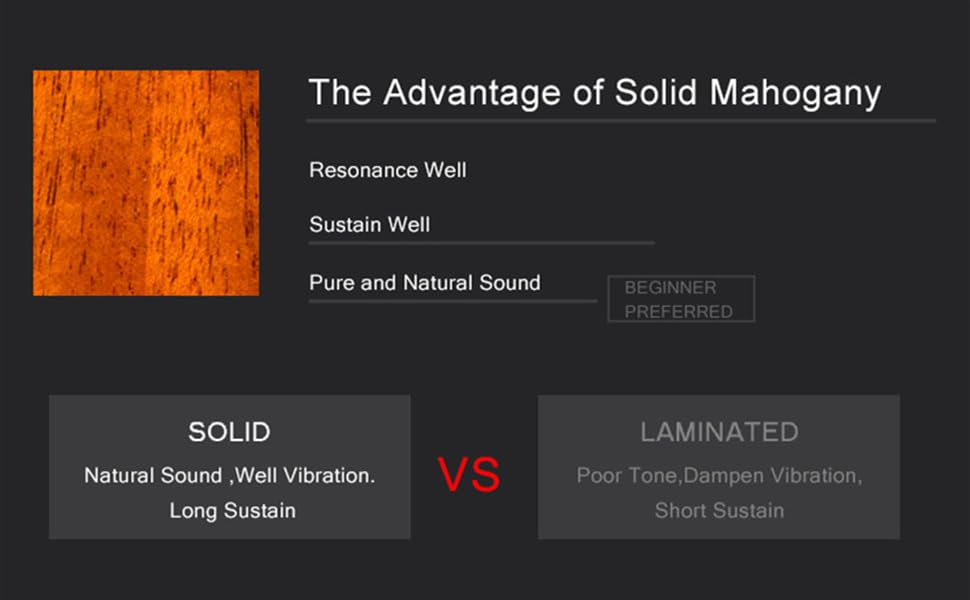 The Advantage of Solid Mahogany

Resonance Well

Sustain Well

Pure and Natural Sound

BEGINNER PREFERRED

SOLID
Natural Sound ,Well Vibration. Long Sustain

VS

LAMINATED
Poor Tone,Dampen Vibration, Short Sustain